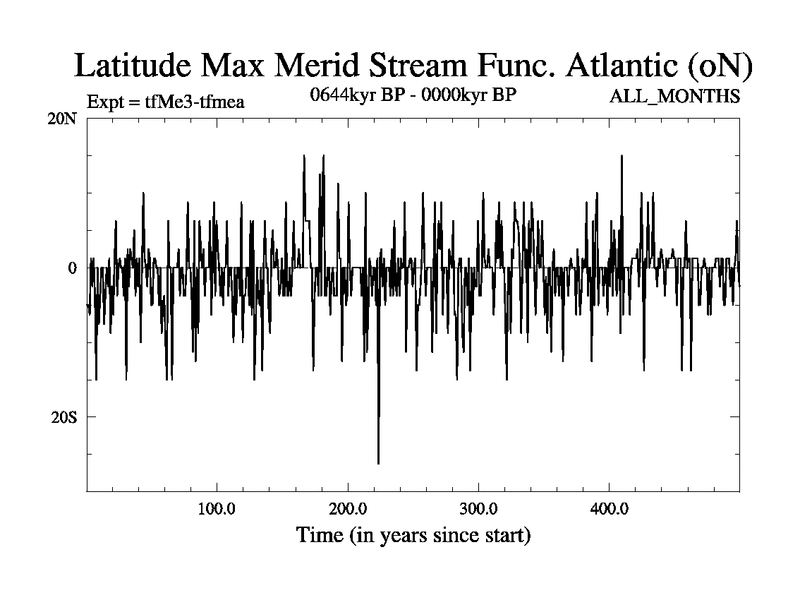 Latitude Max Merid Stream Func. Atlantic (oN)

Expt = tfMe3-tfmea

0644kyr BP - 0000kyr BP

ALL_MONTHS

20N

0

20S

100.0

200.0

300.0

400.0

Time (in years since start)